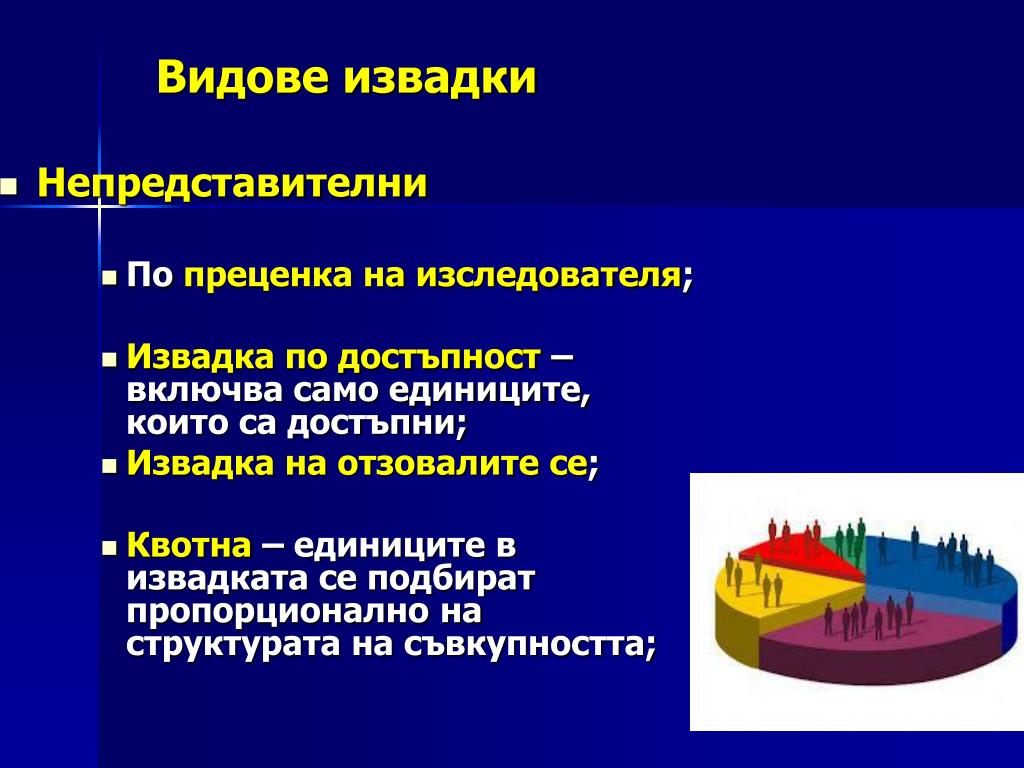 Видове извадки

Непредставителни

По преценка на изследователя;

Извадка по достъпност – включва само единиците, които са достъпни;

Извадка на отзовалите се;

Квотна – единиците в извадката се подбират пропорционално на структурата на съвкупността;